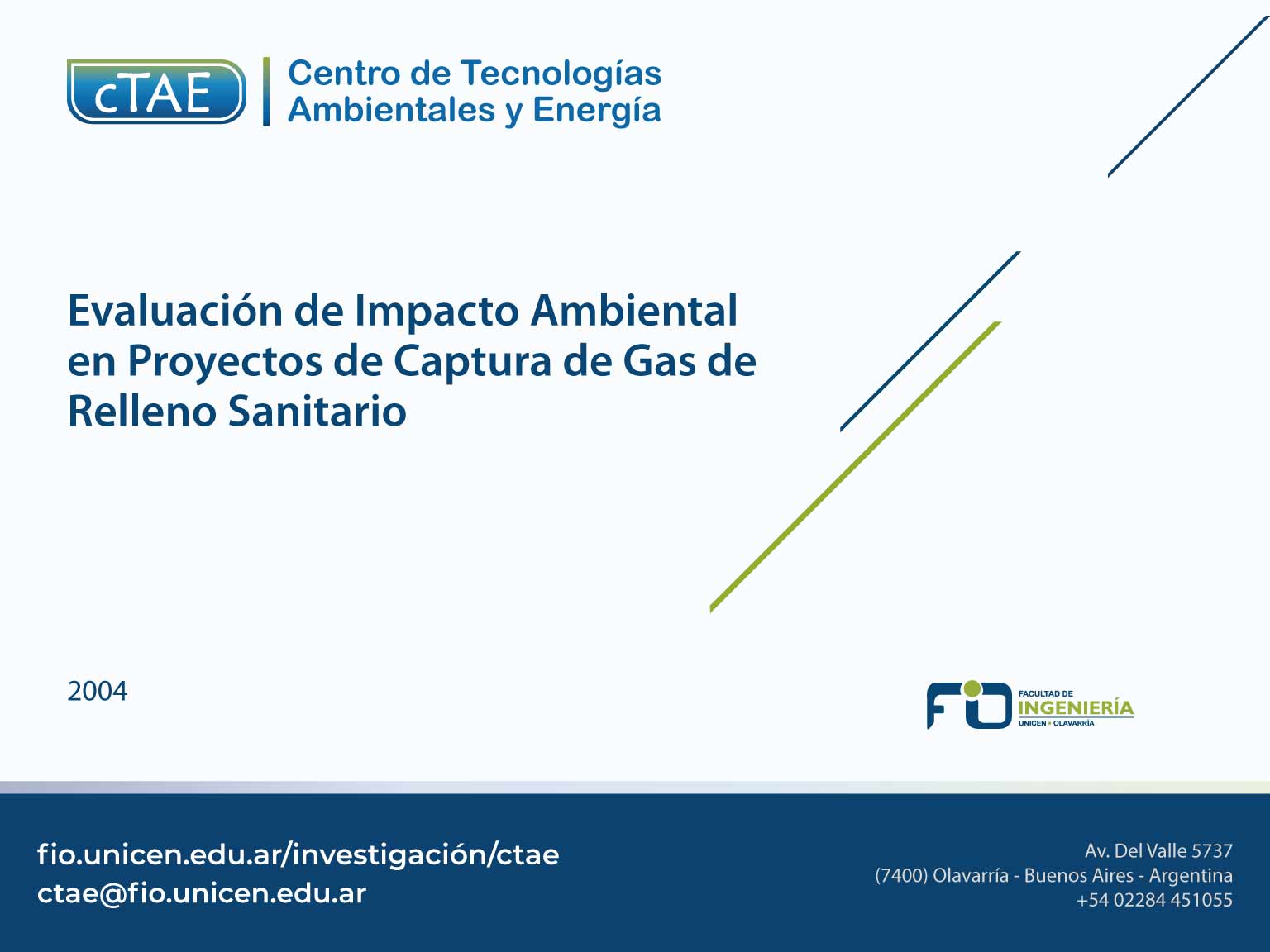 cTAE

Centro de Tecnologías Ambientales y Energía

Evaluación de Impacto Ambiental en Proyectos de Captura de Gas de Relleno Sanitario

2004

FIO FACULTAD DE INGENIERÍA UNICEN • OLAVARRÍA

fio.unicen.edu.ar/investigación/ctae
ctae@fio.unicen.edu.ar

Av. Del Valle 5737
(7400) Olavarría - Buenos Aires - Argentina
+54 02284 451055